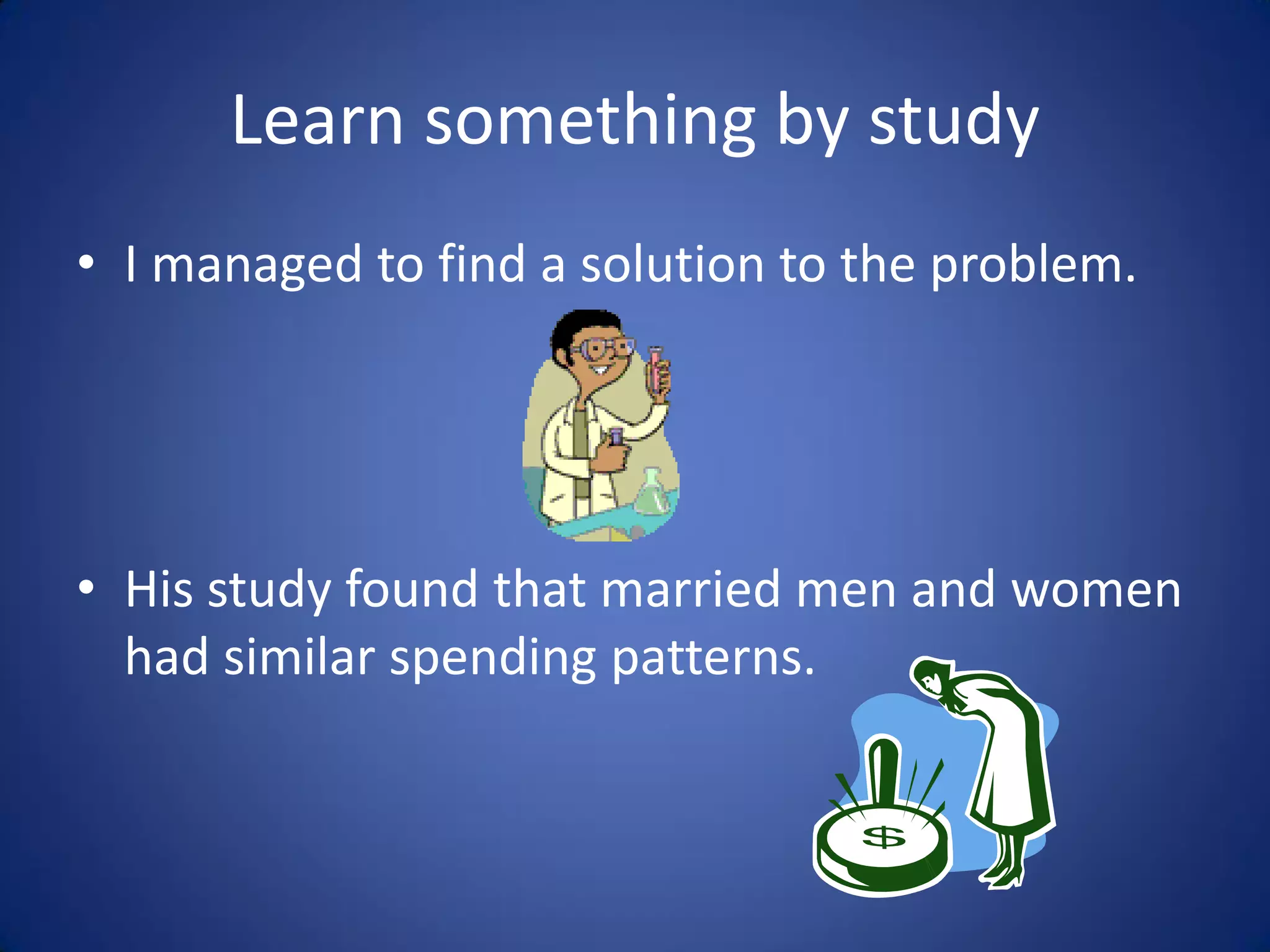 Learn something by study

• I managed to find a solution to the problem.

• His study found that married men and women had similar spending patterns.

$